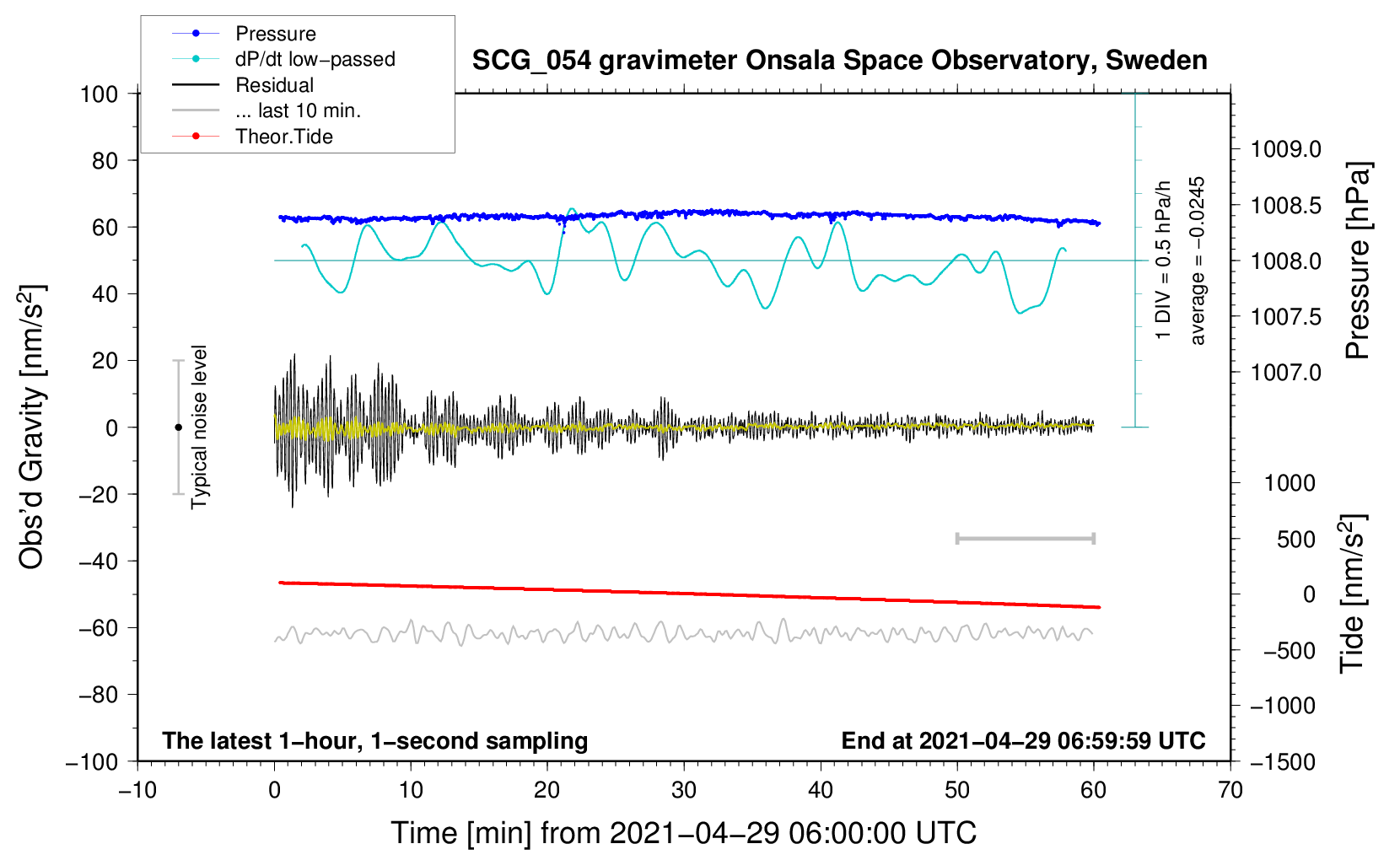 Pressure
dP/dt low−passed
Residual
... last 10 min.
Theor.Tide

SCG_054 gravimeter Onsala Space Observatory, Sweden

100
80
60
40
20
0
−20
−40
−60
−80
−100

Obs'd Gravity [nm/s$^2$]

Typical noise level

1 DIV = 0.5 hPa/h
average = −0.0245

1009.0
1008.5
1008.0
1007.5
1007.0

Pressure [hPa]

1000
500
0
−500
−1000
−1500

Tide [nm/s$^2$]

The latest 1−hour, 1−second sampling
End at 2021−04−29 06:59:59 UTC

−10
0
10
20
30
40
50
60
70

Time [min] from 2021−04−29 06:00:00 UTC